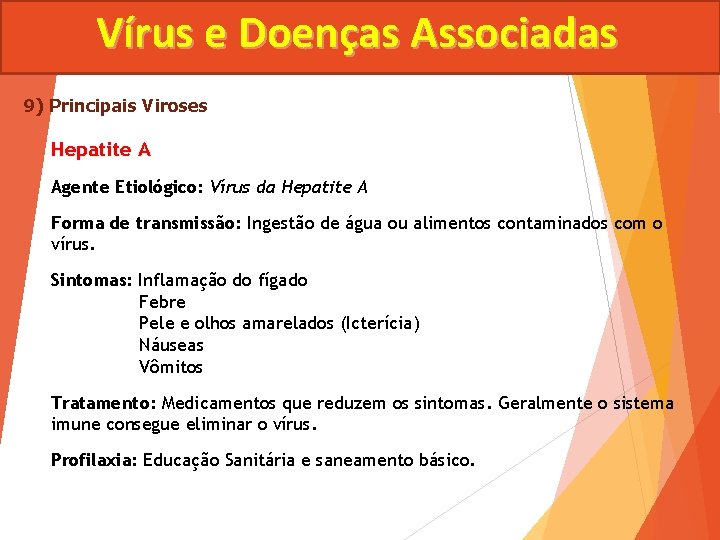 Vírus e Doenças Associadas

9) Principais Viroses

Hepatite A

Agente Etiológico: Vírus da Hepatite A

Forma de transmissão: Ingestão de água ou alimentos contaminados com o vírus.

Sintomas: Inflamação do fígado
Febre
Pele e olhos amarelados (Icterícia)
Náuseas
Vômitos

Tratamento: Medicamentos que reduzem os sintomas. Geralmente o sistema imune consegue eliminar o vírus.

Profilaxia: Educação Sanitária e saneamento básico.